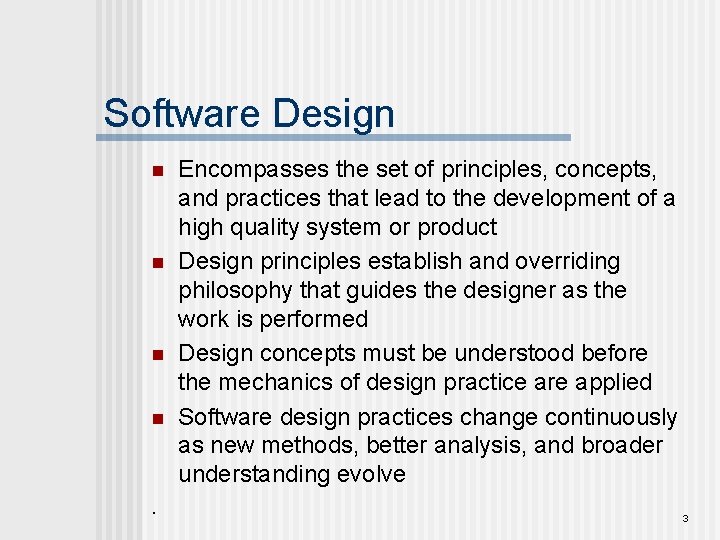 Software Design

- Encompasses the set of principles, concepts, and practices that lead to the development of a high quality system or product
- Design principles establish and overriding philosophy that guides the designer as the work is performed
- Design concepts must be understood before the mechanics of design practice are applied
- Software design practices change continuously as new methods, better analysis, and broader understanding evolve

.

3